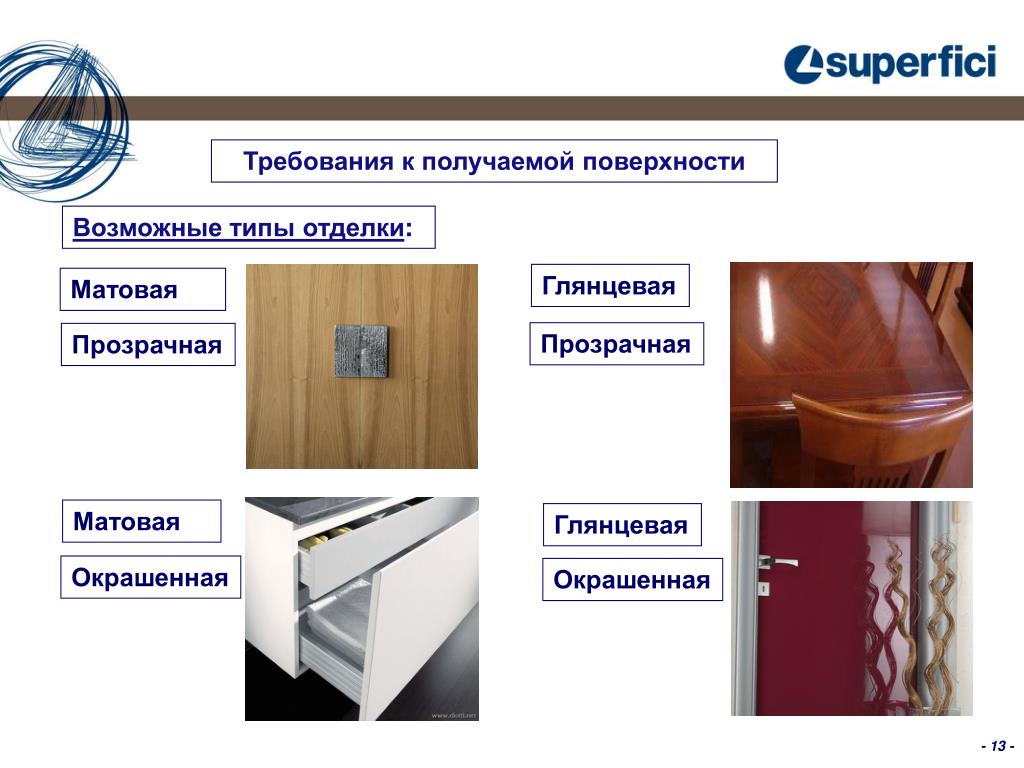 superfici

Требования к получаемой поверхности

Возможные типы отделки:

Матовая

Прозрачная

Глянцевая

Прозрачная

Матовая

Окрашенная

www.dotti.net

Глянцевая

Окрашенная

- 13 -